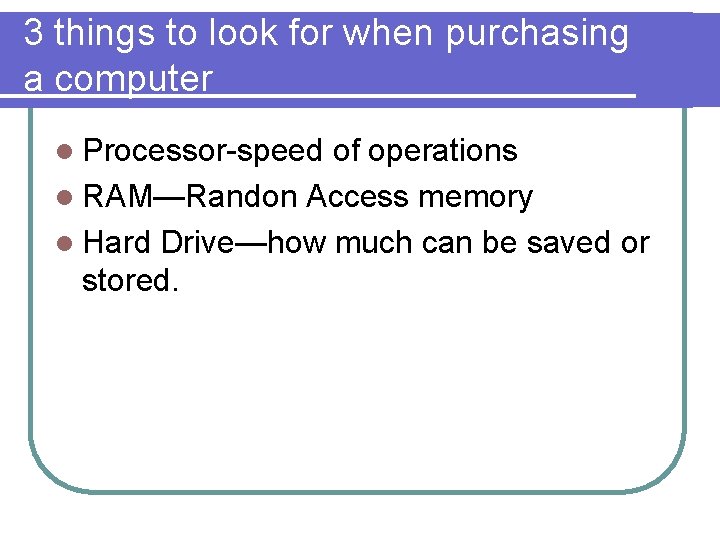 3 things to look for when purchasing a computer

Processor-speed of operations

RAM—Randon Access memory

Hard Drive—how much can be saved or stored.